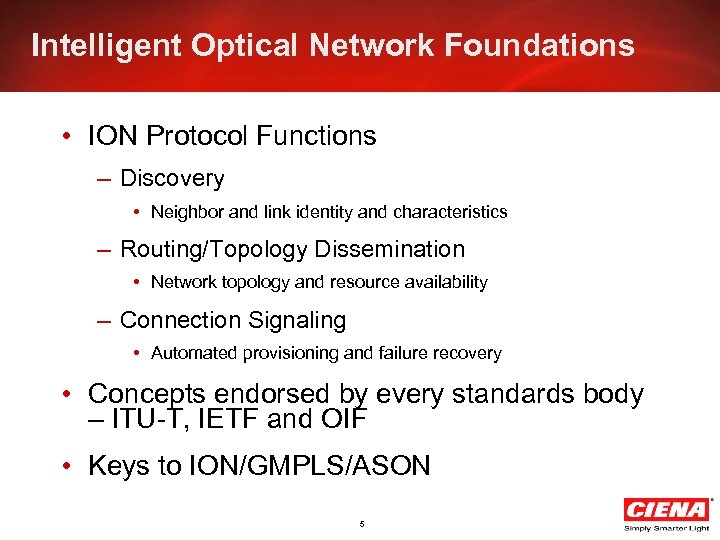 Intelligent Optical Network Foundations

• ION Protocol Functions

– Discovery

• Neighbor and link identity and characteristics

– Routing/Topology Dissemination

• Network topology and resource availability

– Connection Signaling

• Automated provisioning and failure recovery

• Concepts endorsed by every standards body – ITU-T, IETF and OIF

• Keys to ION/GMPLS/ASON

5

CIENA®
Simply Smarter Light